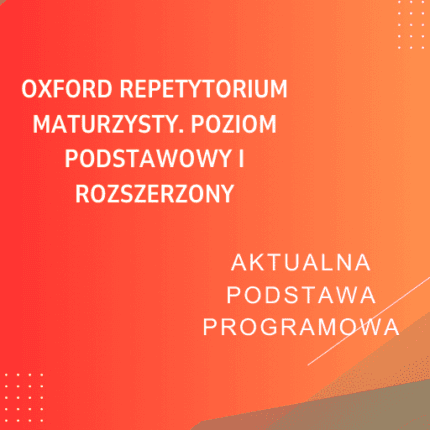 OXFORD REPETYTORIUM MATURZYSTY. POZIOM PODSTAWOWY I ROZSZERZONY

AKTUALNA PODSTAWA PROGRAMOWA